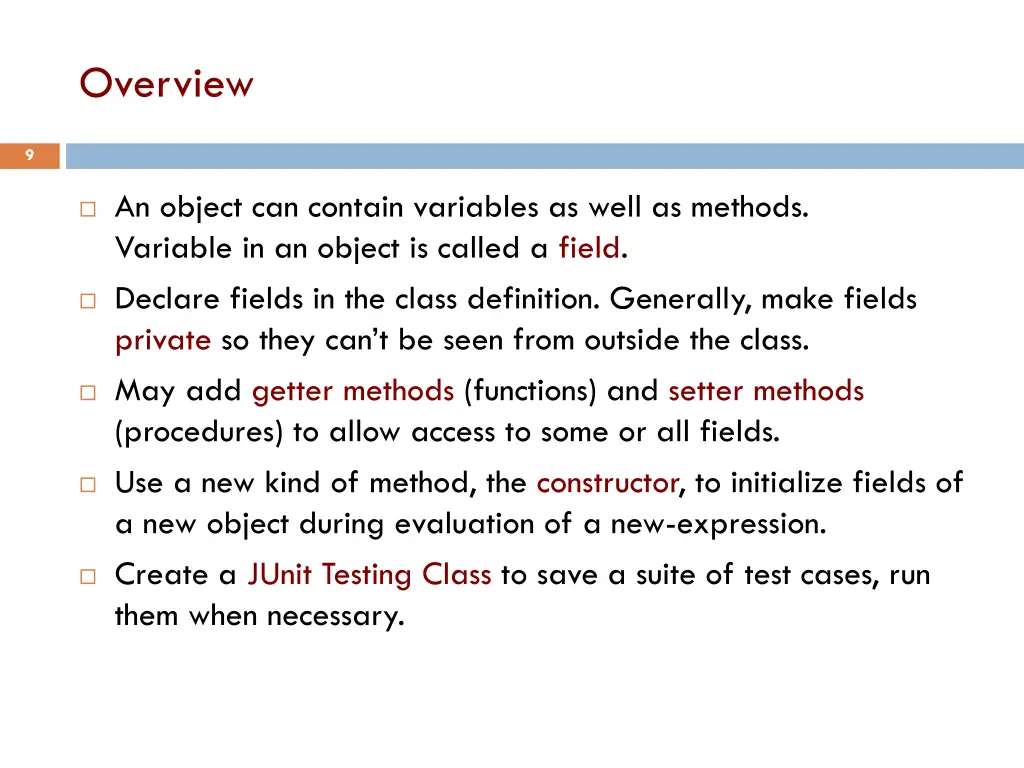 Overview

9

□ An object can contain variables as well as methods. Variable in an object is called a field.

□ Declare fields in the class definition. Generally, make fields private so they can't be seen from outside the class.

□ May add getter methods (functions) and setter methods (procedures) to allow access to some or all fields.

□ Use a new kind of method, the constructor, to initialize fields of a new object during evaluation of a new-expression.

□ Create a JUnit Testing Class to save a suite of test cases, run them when necessary.